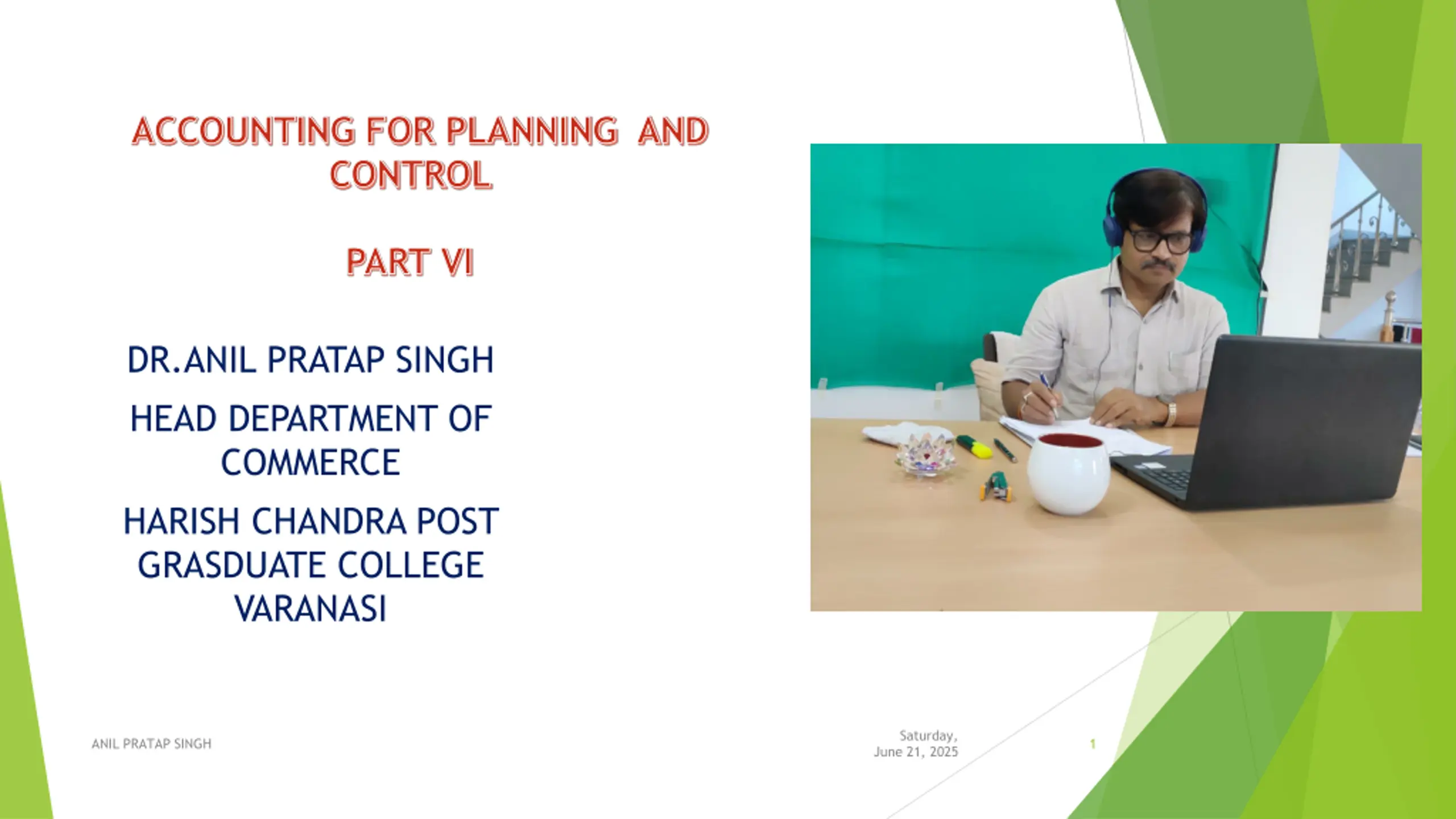 ACCOUNTING FOR PLANNING AND CONTROL

PART VI

DR.ANIL PRATAP SINGH

HEAD DEPARTMENT OF COMMERCE

HARISH CHANDRA POST GRASDUATE COLLEGE VARANASI

ANIL PRATAP SINGH

Saturday, June 21, 2025

1